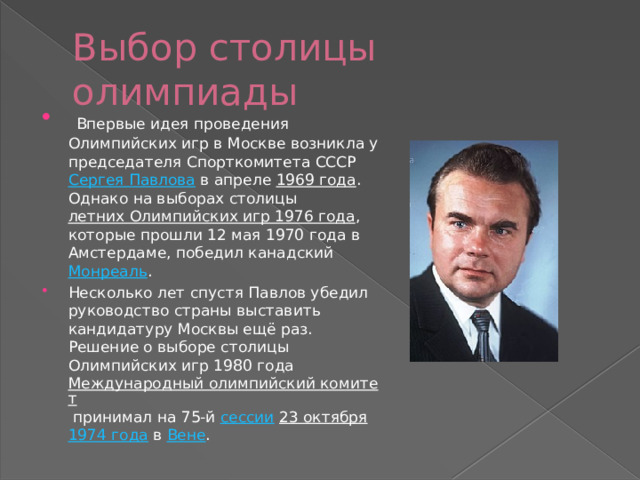 Выбор столицы олимпиады

Впервые идея проведения Олимпийских игр в Москве возникла у председателя Спорткомитета СССР Сергея Павлова в апреле 1969 года. Однако на выборах столицы летних Олимпийских игр 1976 года, которые прошли 12 мая 1970 года в Амстердаме, победил канадский Монреаль.

Несколько лет спустя Павлов убедил руководство страны выставить кандидатуру Москвы ещё раз. Решение о выборе столицы Олимпийских игр 1980 года Международный олимпийский комитет принимал на 75-й сессии 23 октября 1974 года в Вене.